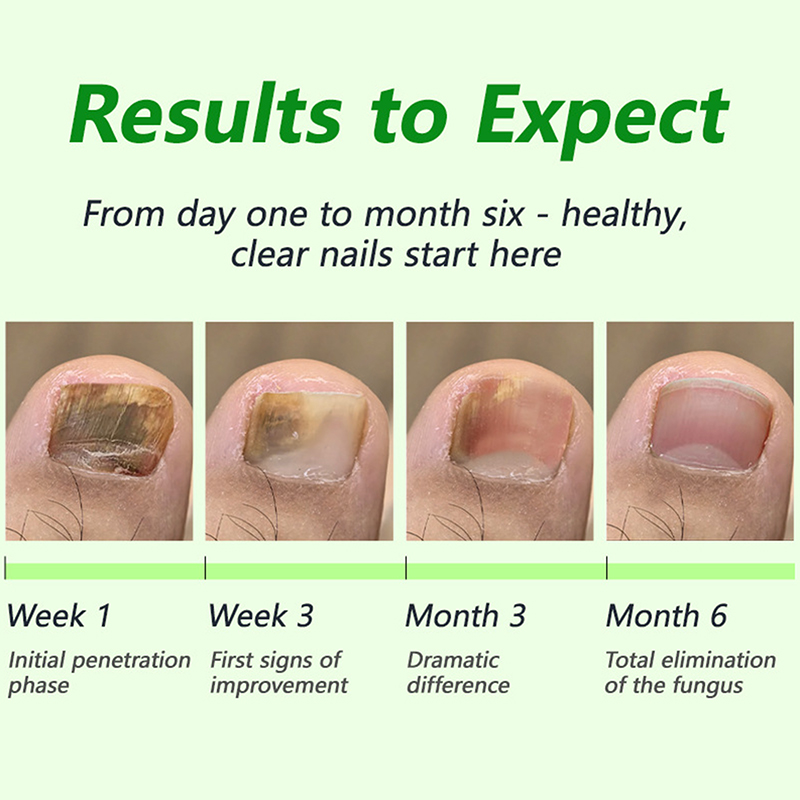 Results to Expect

From day one to month six - healthy, clear nails start here

Week 1
Initial penetration phase

Week 3
First signs of improvement

Month 3
Dramatic difference

Month 6
Total elimination of the fungus